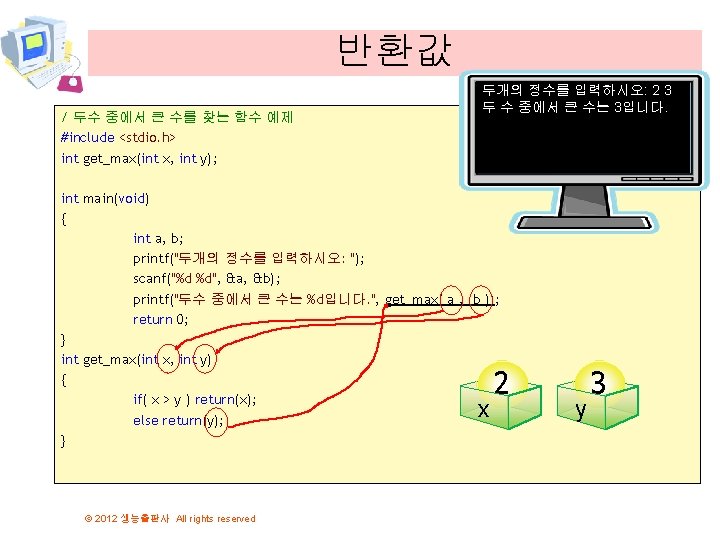 반환값

두개의 정수를 입력하시오: 2 3
두 수 중에서 큰 수는 3입니다.

/ 두수 중에서 큰 수를 찾는 함수 예제
#include <stdio.h>
int get_max(int x, int y);

int main(void)
{
int a, b;
printf("두개의 정수를 입력하시오: ");
scanf("%d %d", &a, &b);
printf("두수 중에서 큰 수는 %d입니다.", get_max( a , b ));
return 0;
}
int get_max(int x, int y)
{
if( x > y ) return(x);
else return(y);
}

2
x
3
y

© 2012 생능출판사 All rights reserved